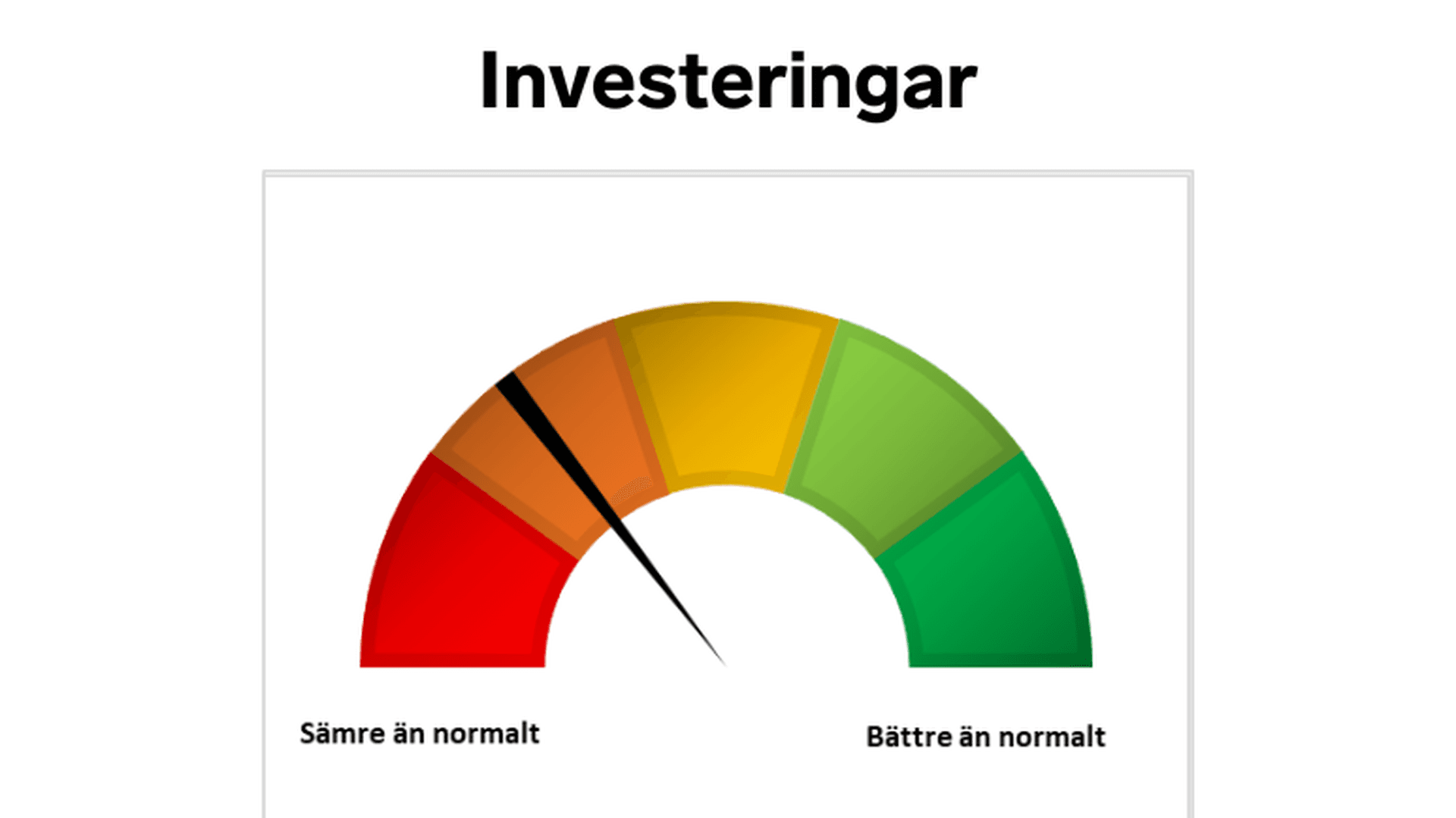 Investeringar

Sämre än normalt

Bättre än normalt